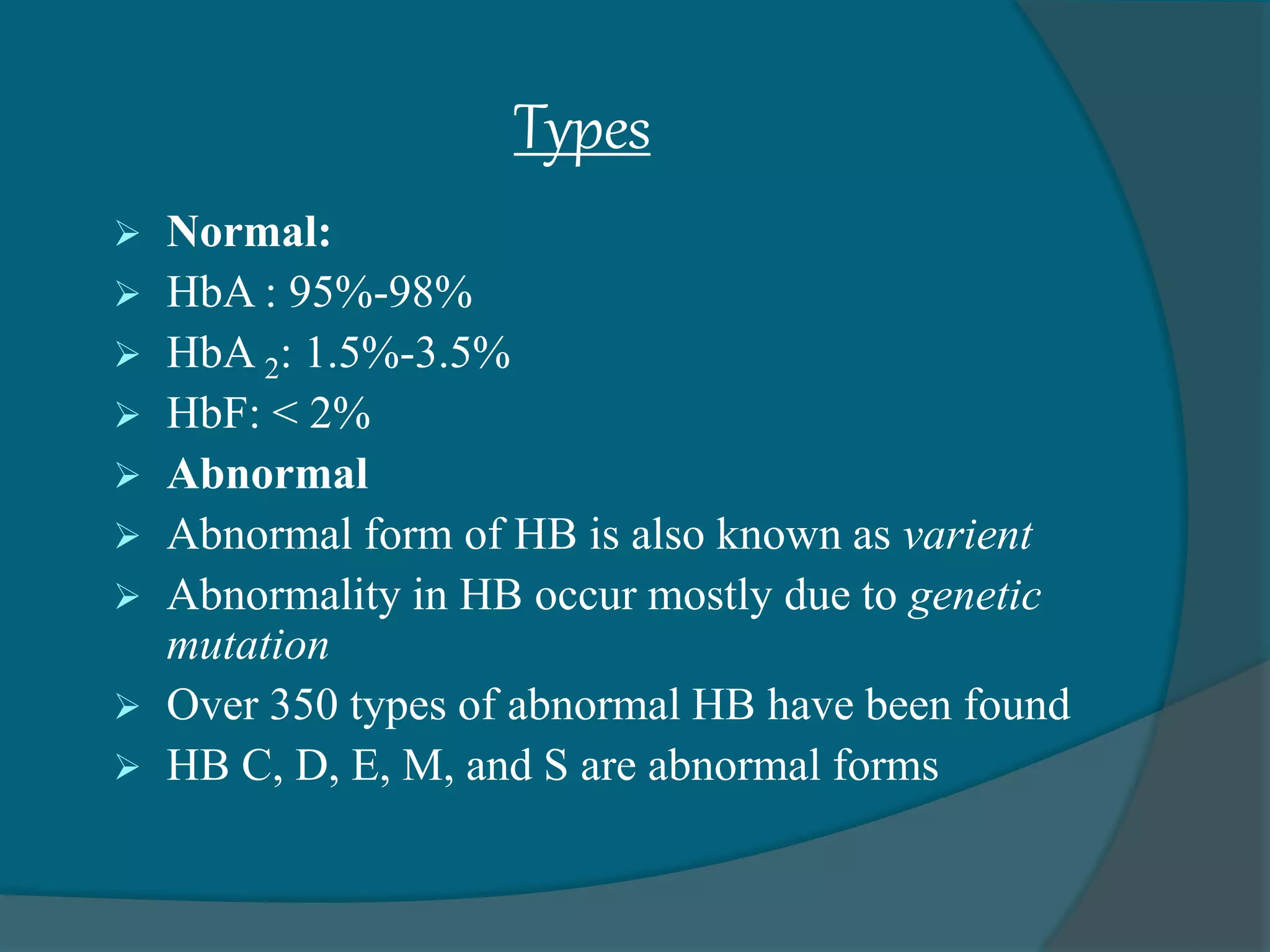 Types

➢ Normal:
➢ HbA : 95%-98%
➢ HbA $_2$: 1.5%-3.5%
➢ HbF: < 2%
➢ Abnormal
➢ Abnormal form of HB is also known as varient
➢ Abnormality in HB occur mostly due to genetic mutation
➢ Over 350 types of abnormal HB have been found
➢ HB C, D, E, M, and S are abnormal forms